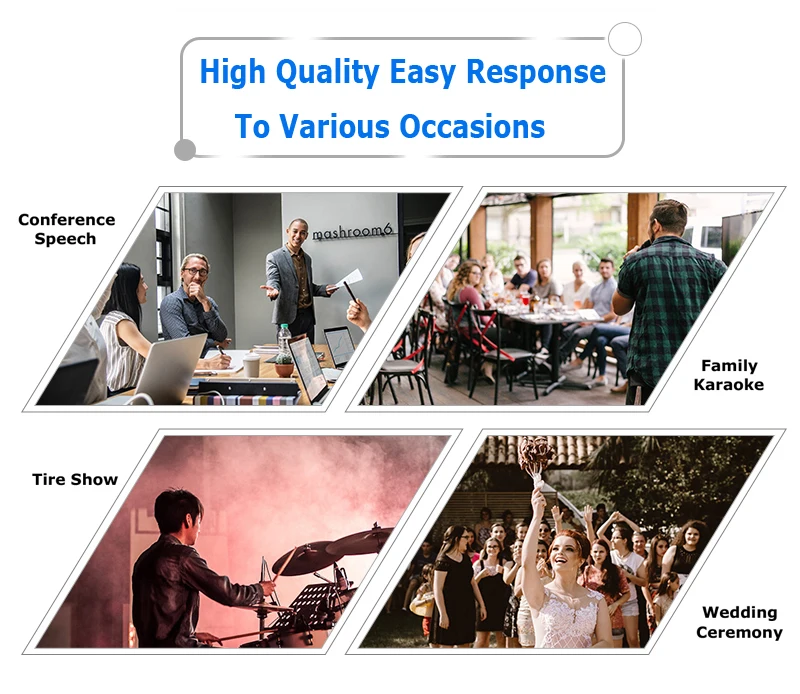 High Quality Easy Response
To Various Occasions

Conference Speech

mashroom6

Family Karaoke

Tire Show

Wedding Ceremony